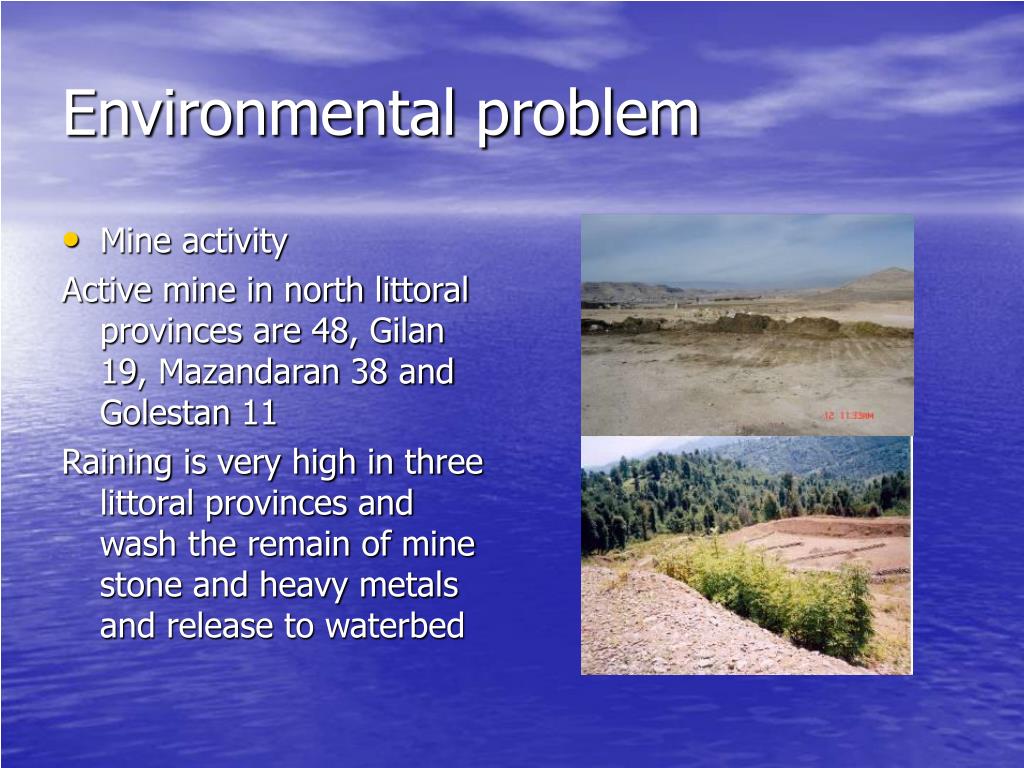 Environmental problem

• Mine activity

Active mine in north littoral provinces are 48, Gilan 19, Mazandaran 38 and Golestan 11

Raining is very high in three littoral provinces and wash the remain of mine stone and heavy metals and release to waterbed

12 11:33AM